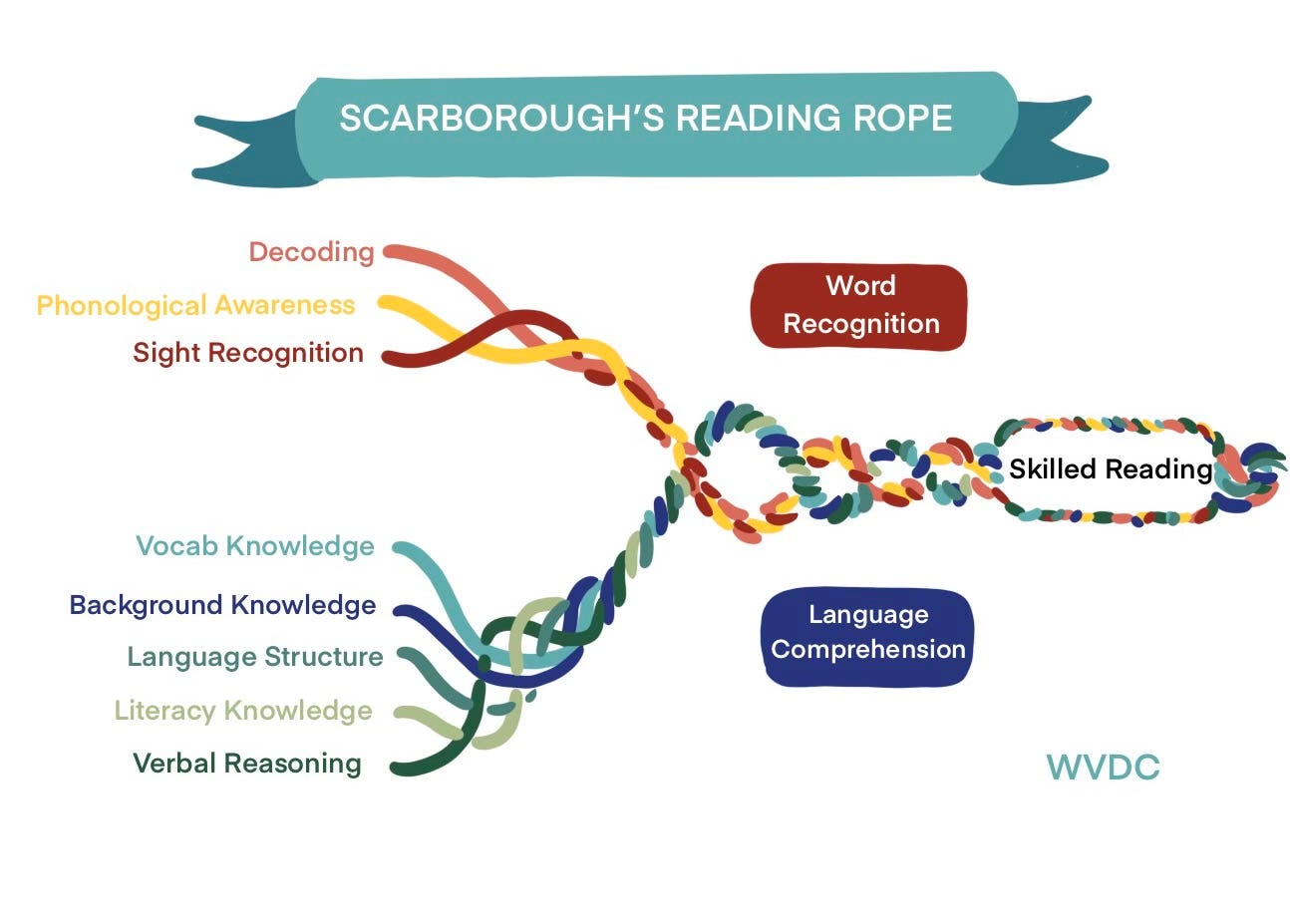 SCARBOROUGH'S READING ROPE

Decoding
Phonological Awareness
Sight Recognition

Word Recognition

Skilled Reading

Vocab Knowledge
Background Knowledge
Language Structure
Literacy Knowledge
Verbal Reasoning

Language Comprehension

WVDC